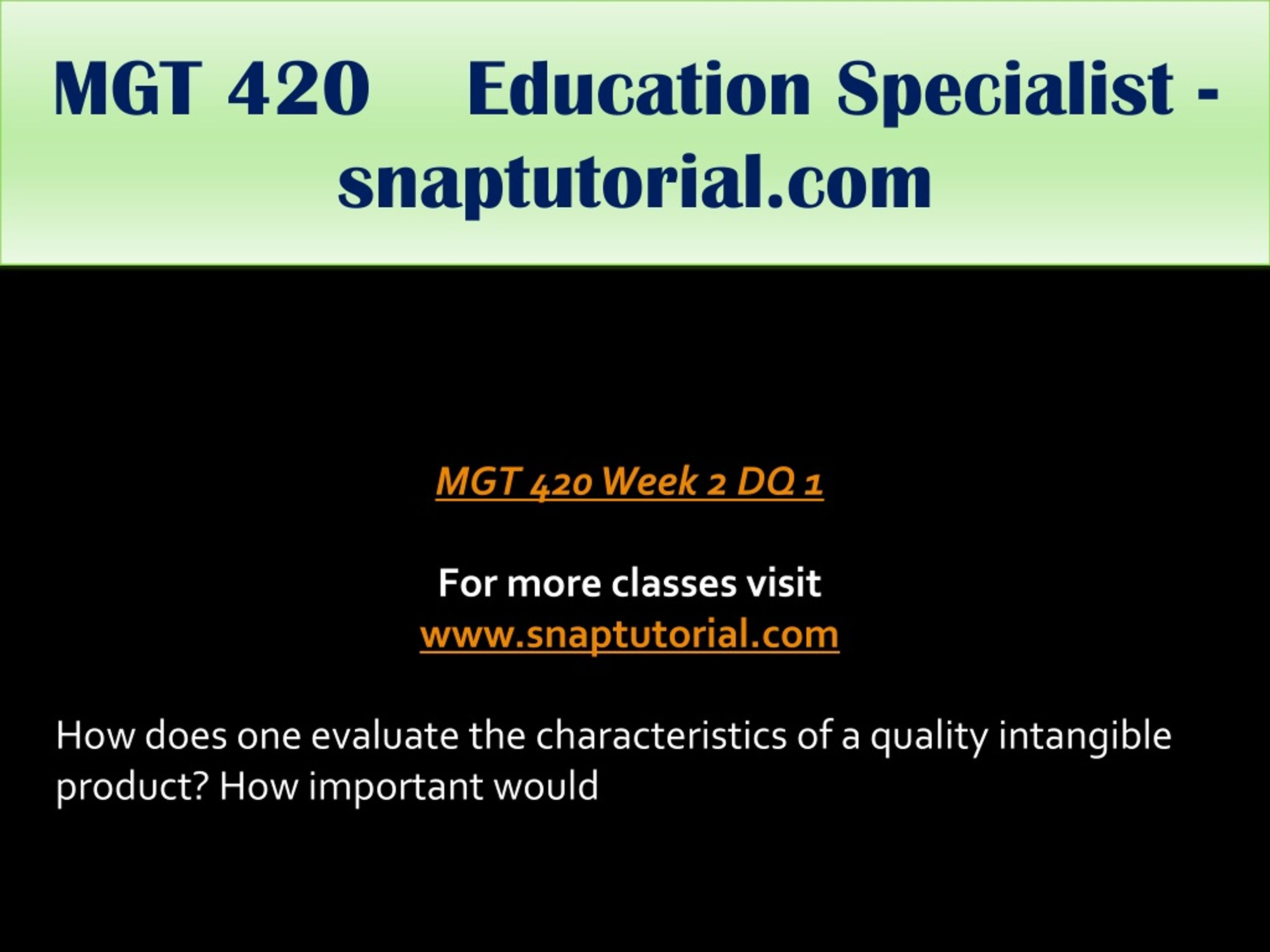 MGT 420 Education Specialist - snaptutorial.com

MGT 420 Week 2 DQ 1

For more classes visit
www.snaptutorial.com

How does one evaluate the characteristics of a quality intangible product? How important would